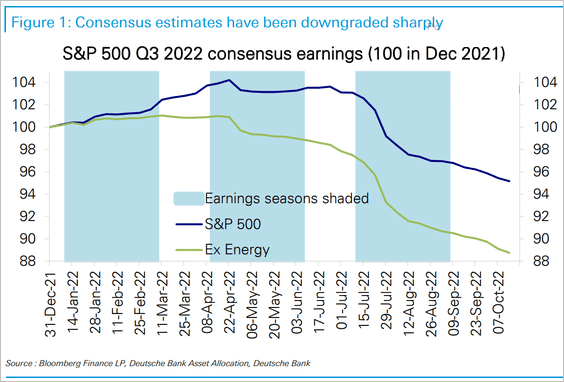 Figure 1: Consensus estimates have been downgraded sharply

S&P 500 Q3 2022 consensus earnings (100 in Dec 2021)

104
102
100
98
96
94
92
90
88

104
102
100
98
96
94
92
90
88

Earnings seasons shaded
S&P 500
Ex Energy

31-Dec-21
14-Jan-22
28-Jan-22
11-Feb-22
25-Feb-22
11-Mar-22
25-Mar-22
08-Apr-22
22-Apr-22
06-May-22
20-May-22
03-Jun-22
17-Jun-22
01-Jul-22
15-Jul-22
29-Jul-22
12-Aug-22
26-Aug-22
09-Sep-22
23-Sep-22
07-Oct-22

Source : Bloomberg Finance LP, Deutsche Bank Asset Allocation, Deutsche Bank